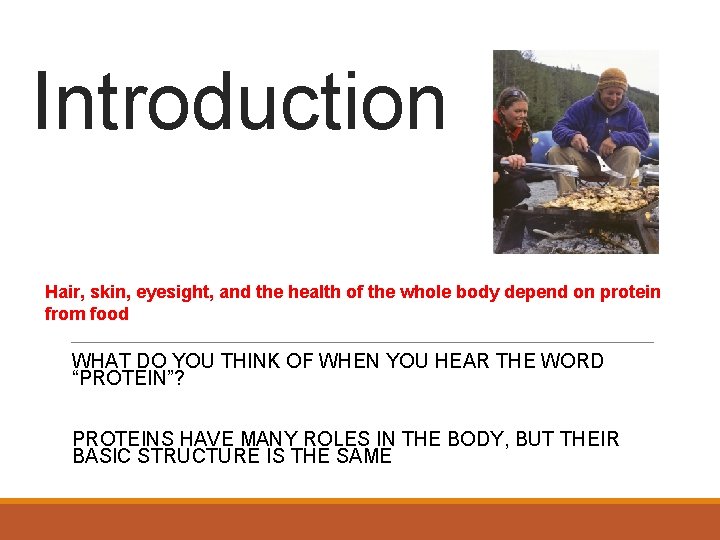 Introduction

Hair, skin, eyesight, and the health of the whole body depend on protein from food

WHAT DO YOU THINK OF WHEN YOU HEAR THE WORD “PROTEIN”?

PROTEINS HAVE MANY ROLES IN THE BODY, BUT THEIR BASIC STRUCTURE IS THE SAME